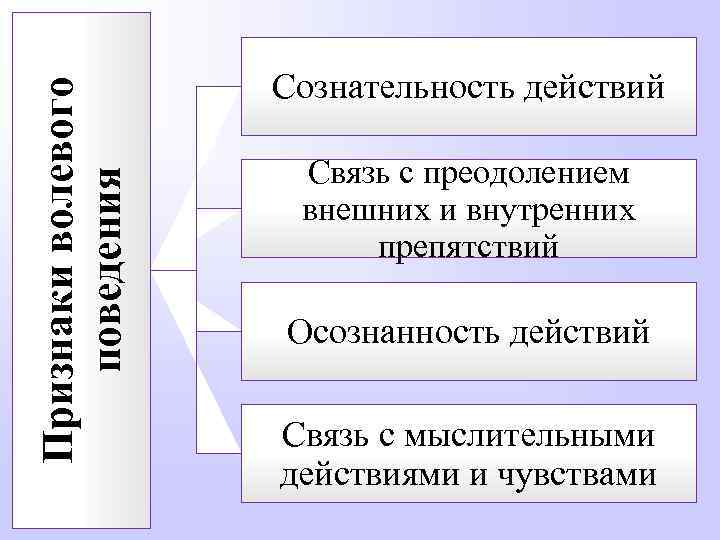 Признаки волевого поведения

Сознательность действий

Связь с преодолением внешних и внутренних препятствий

Осознанность действий

Связь с мыслительными действиями и чувствами